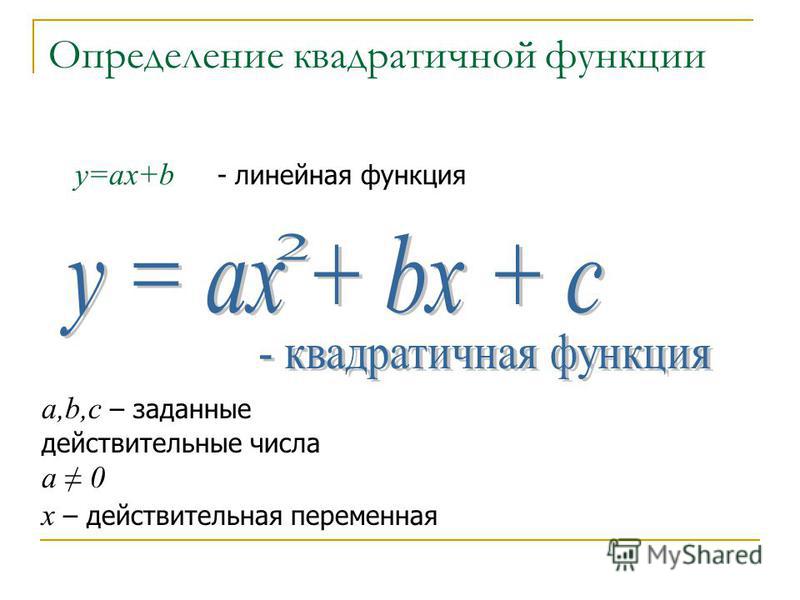 Определение квадратичной функции

$y=ax+b$ - линейная функция

$y = ax^2 + bx + c$

- квадратичная функция

$a,b,c$ – заданные действительные числа

$a \neq 0$

$x$ – действительная переменная

MyShared